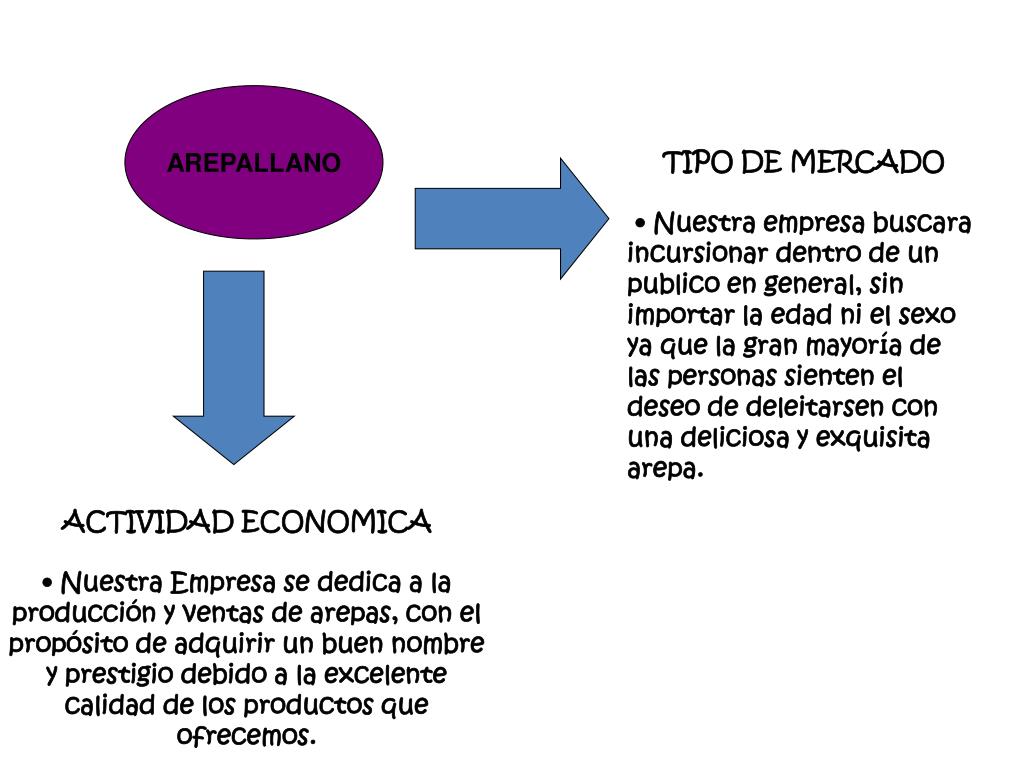 AREPALLANO

TIPO DE MERCADO

• Nuestra empresa buscara incursionar dentro de un publico en general, sin importar la edad ni el sexo ya que la gran mayoría de las personas sienten el deseo de deleitarsen con una deliciosa y exquisita arepa.

ACTIVIDAD ECONOMICA

• Nuestra Empresa se dedica a la producción y ventas de arepas, con el propósito de adquirir un buen nombre y prestigio debido a la excelente calidad de los productos que ofrecemos.